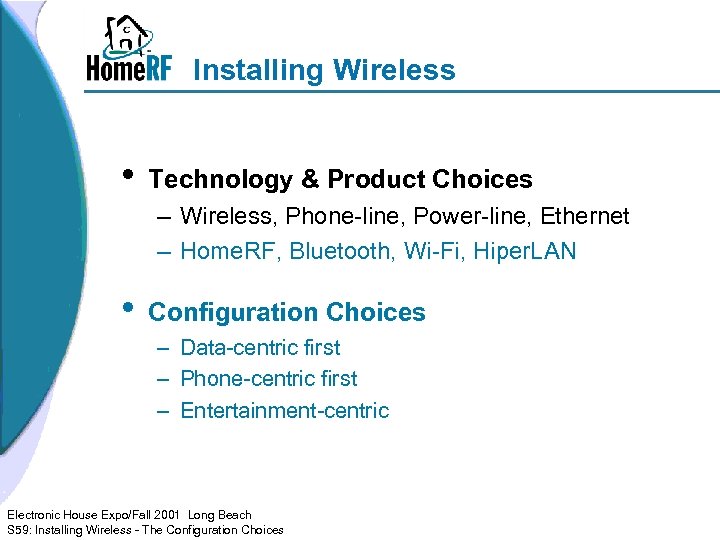 HomeRF Installing Wireless

• Technology & Product Choices
– Wireless, Phone-line, Power-line, Ethernet
– HomeRF, Bluetooth, Wi-Fi, HiperLAN

• Configuration Choices
– Data-centric first
– Phone-centric first
– Entertainment-centric

Electronic House Expo/Fall 2001 Long Beach
S59: Installing Wireless - The Configuration Choices